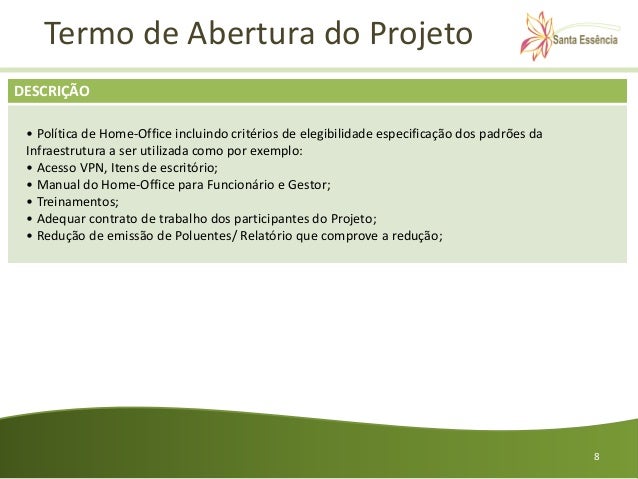 Termo de Abertura do Projeto

Santa Essência

DESCRIÇÃO

• Política de Home-Office incluindo critérios de elegibilidade especificação dos padrões da Infraestrutura a ser utilizada como por exemplo:
• Acesso VPN, Itens de escritório;
• Manual do Home-Office para Funcionário e Gestor;
• Treinamentos;
• Adequar contrato de trabalho dos participantes do Projeto;
• Redução de emissão de Poluentes/ Relatório que comprove a redução;

8